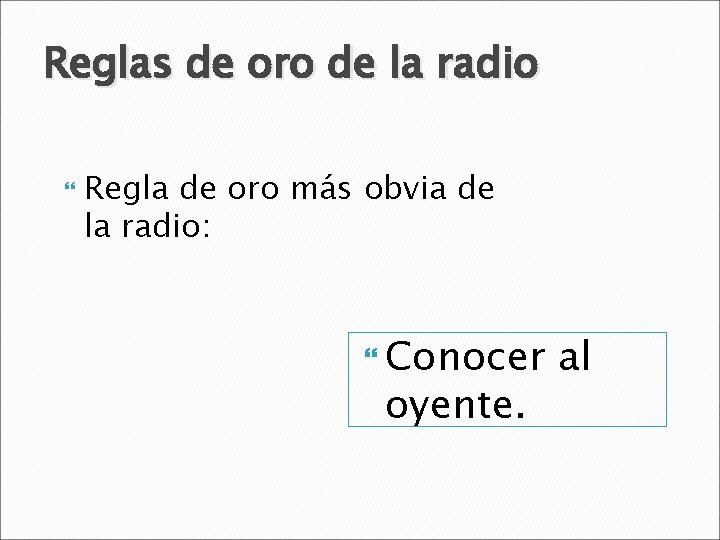 Reglas de oro de la radio

Regla de oro más obvia de la radio:

Conocer al oyente.